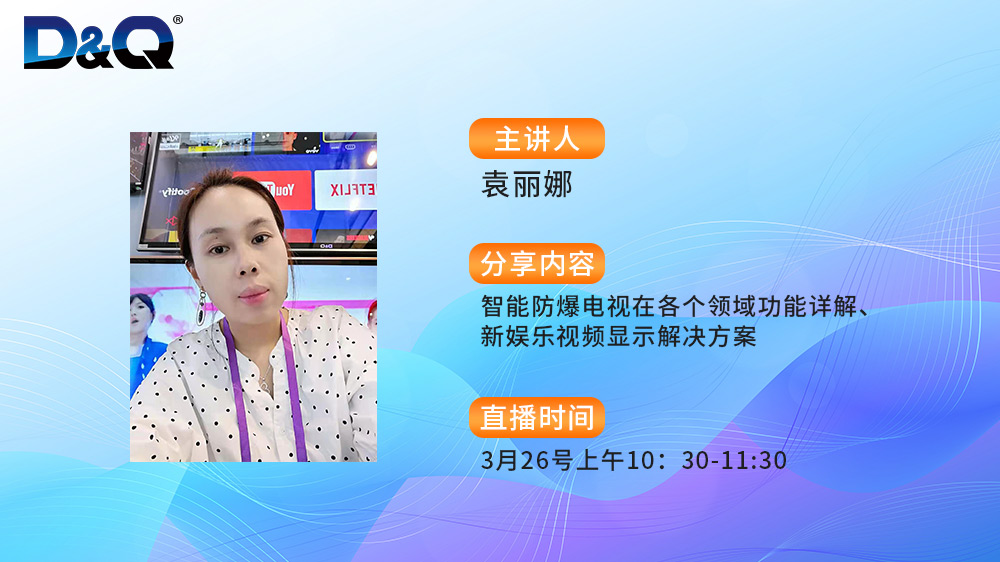 D&Q®

主讲人
袁丽娜

分享内容
智能防爆电视在各个领域功能详解、新娱乐视频显示解决方案

直播时间
3月26号上午10：30-11:30